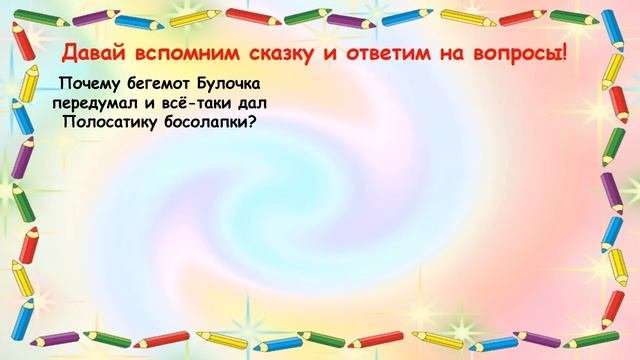 Давай вспомним сказку и ответим на вопросы!

Почему бегемот Булочка передумал и всё-таки дал Полосатику босолапки?